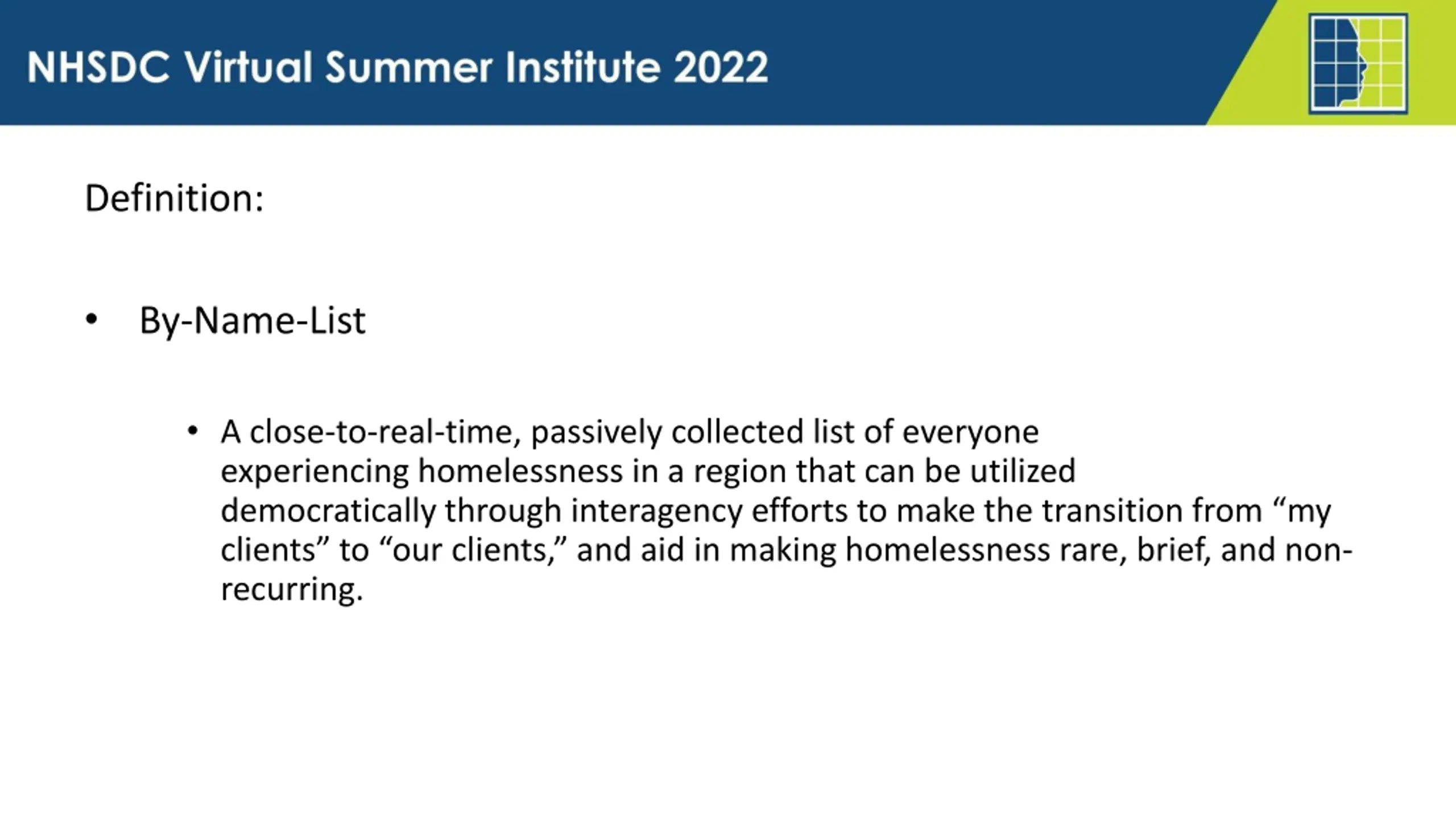 NHSDC Virtual Summer Institute 2022

Definition:

• By-Name-List

• A close-to-real-time, passively collected list of everyone experiencing homelessness in a region that can be utilized democratically through interagency efforts to make the transition from “my clients” to “our clients,” and aid in making homelessness rare, brief, and non-recurring.